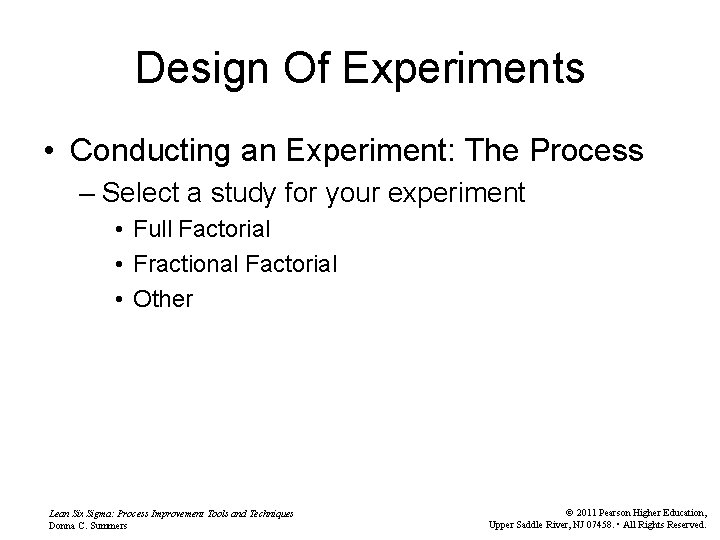 Design Of Experiments

• Conducting an Experiment: The Process

– Select a study for your experiment

• Full Factorial

• Fractional Factorial

• Other

Lean Six Sigma: Process Improvement Tools and Techniques
Donna C. Summers

© 2011 Pearson Higher Education,
Upper Saddle River, NJ 07458. • All Rights Reserved.